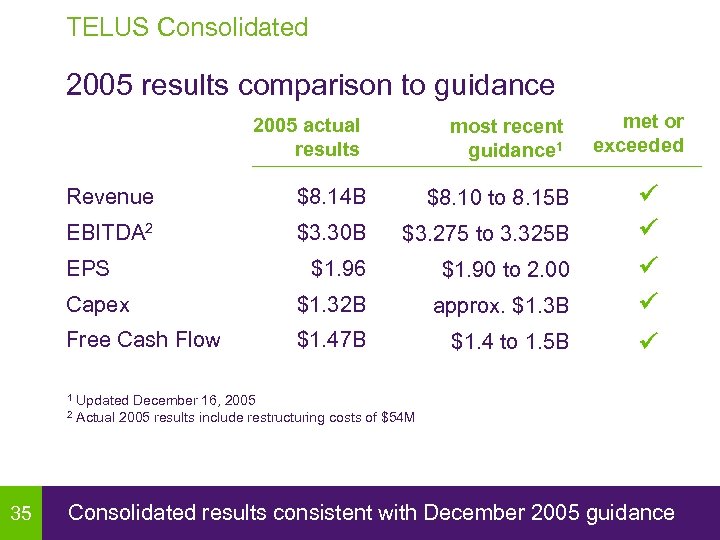 TELUS Consolidated

2005 results comparison to guidance

| | 2005 actual results | most recent guidance$^1$ | met or exceeded |
|---|---|---|---|
| Revenue | \$8.14B | \$8.10 to 8.15B | ✓ |
| EBITDA$^2$ | \$3.30B | \$3.275 to 3.325B | ✓ |
| EPS | \$1.96 | \$1.90 to 2.00 | ✓ |
| Capex | \$1.32B | approx. \$1.3B | ✓ |
| Free Cash Flow | \$1.47B | \$1.4 to 1.5B | ✓ |

$^1$ Updated December 16, 2005
$^2$ Actual 2005 results include restructuring costs of \$54M

35

Consolidated results consistent with December 2005 guidance